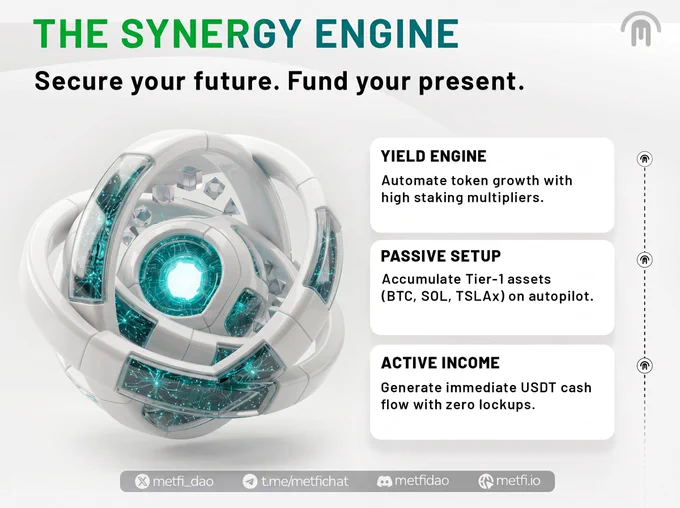 THE SYNERGY ENGINE

Secure your future. Fund your present.

YIELD ENGINE
Automate token growth with high staking multipliers.

PASSIVE SETUP
Accumulate Tier-1 assets (BTC, SOL, TSLAx) on autopilot.

ACTIVE INCOME
Generate immediate USDT cash flow with zero lockups.

metfi_dao t.me/metfichat metfidao metfi.io